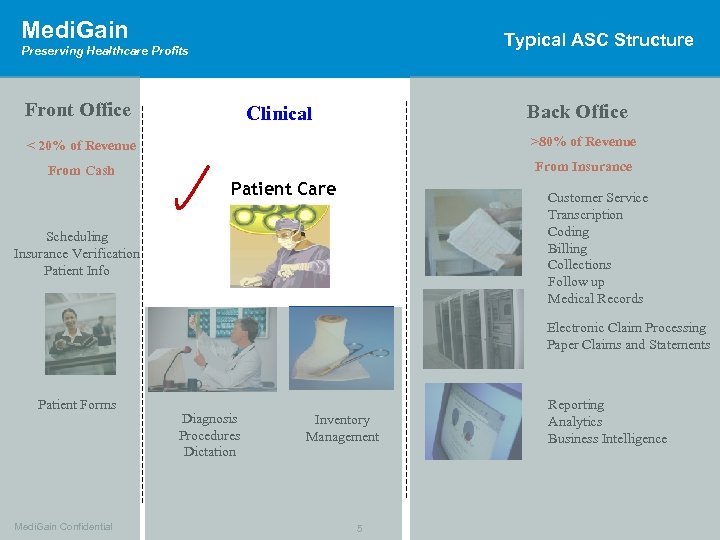 MediGain
Preserving Healthcare Profits

Typical ASC Structure

Front Office

< 20% of Revenue
From Cash

Scheduling
Insurance Verification
Patient Info

Patient Forms

Clinical

Patient Care

Diagnosis
Procedures
Dictation

Inventory
Management

Back Office

>80% of Revenue
From Insurance

Customer Service
Transcription
Coding
Billing
Collections
Follow up
Medical Records

Electronic Claim Processing
Paper Claims and Statements

Reporting
Analytics
Business Intelligence

MediGain Confidential

5